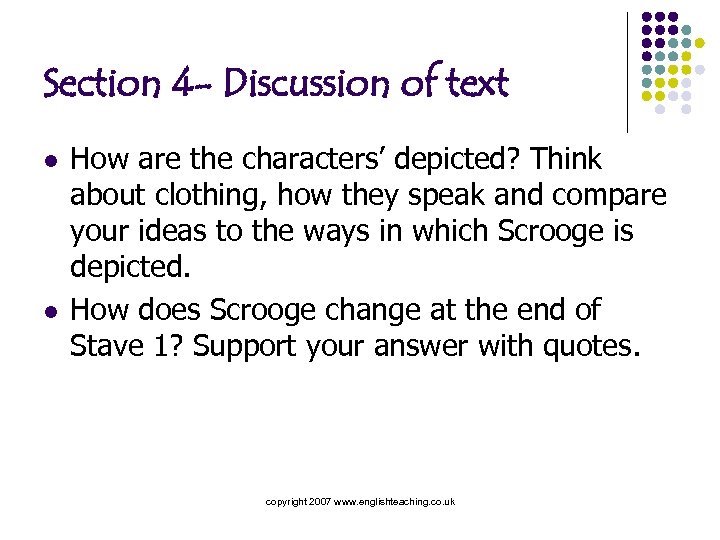 Section 4- Discussion of text

- How are the characters' depicted? Think about clothing, how they speak and compare your ideas to the ways in which Scrooge is depicted.
- How does Scrooge change at the end of Stave 1? Support your answer with quotes.

copyright 2007 www.englishteaching.co.uk